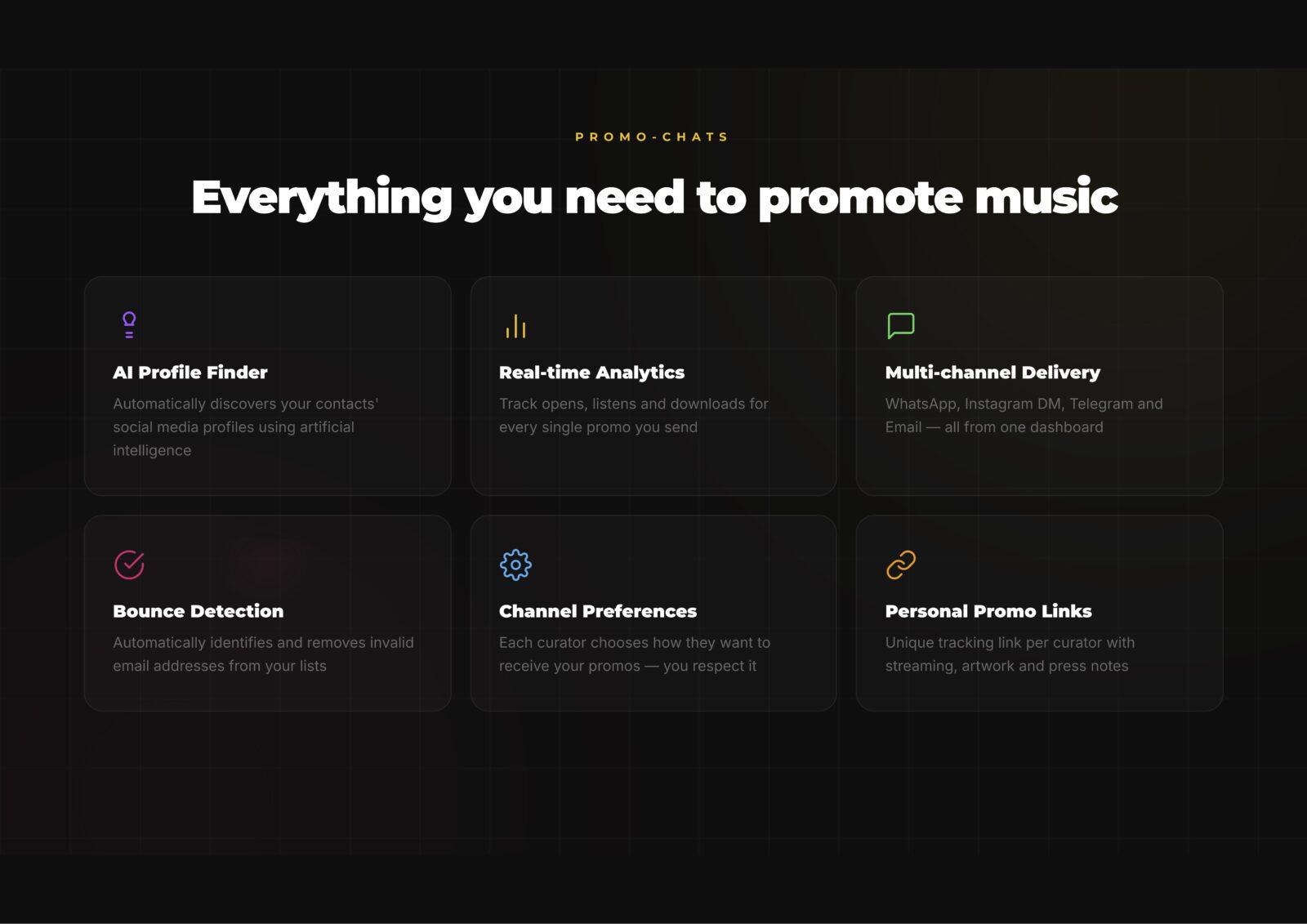 PROMO-CHATS

Everything you need to promote music

AI Profile Finder

Automatically discovers your contacts' social media profiles using artificial intelligence

Real-time Analytics

Track opens, listens and downloads for every single promo you send

Multi-channel Delivery

WhatsApp, Instagram DM, Telegram and Email — all from one dashboard

Bounce Detection

Automatically identifies and removes invalid email addresses from your lists

Channel Preferences

Each curator chooses how they want to receive your promos — you respect it

Personal Promo Links

Unique tracking link per curator with streaming, artwork and press notes